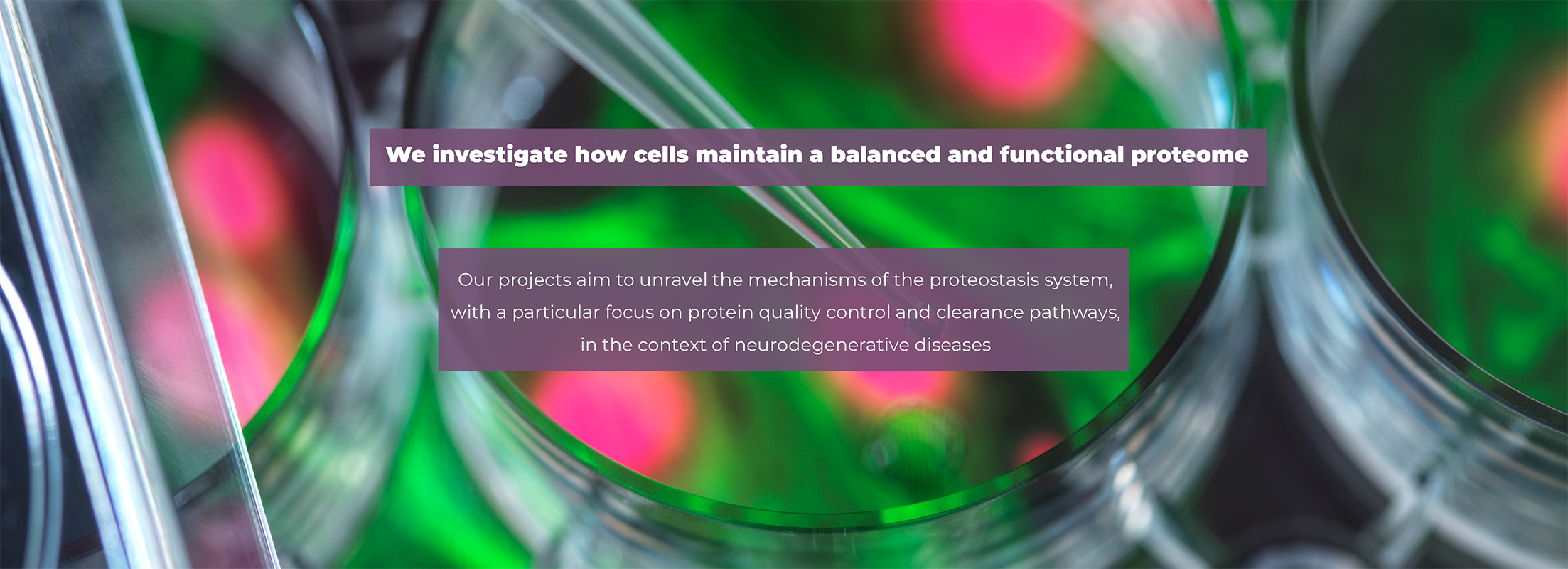 We investigate how cells maintain a balanced and functional proteome

Our projects aim to unravel the mechanisms of the proteostasis system, with a particular focus on protein quality control and clearance pathways, in the context of neurodegenerative diseases